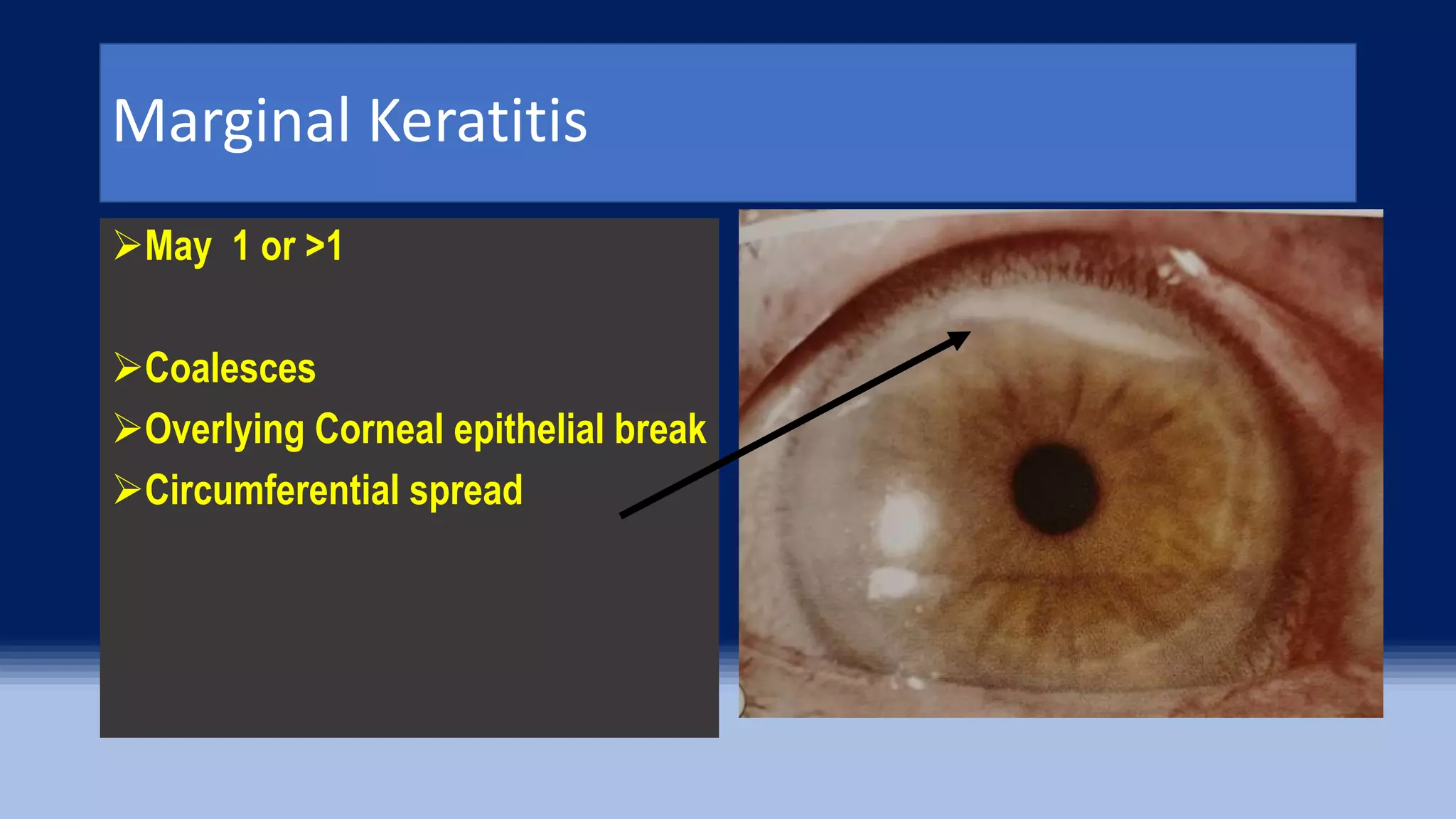 Marginal Keratitis

➢May 1 or >1

➢Coalesces
➢Overlying Corneal epithelial break
➢Circumferential spread